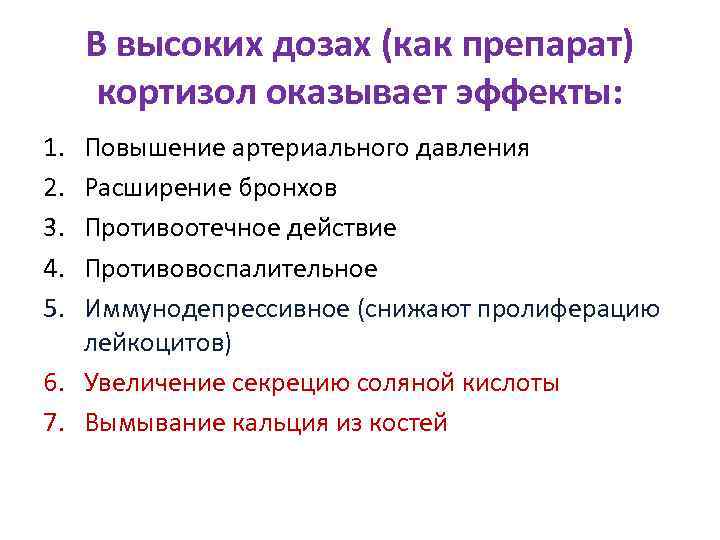 В высоких дозах (как препарат) кортизол оказывает эффекты:

1. Повышение артериального давления
2. Расширение бронхов
3. Противоотечное действие
4. Противовоспалительное
5. Иммунодепрессивное (снижают пролиферацию лейкоцитов)
6. Увеличение секрецию соляной кислоты
7. Вымывание кальция из костей